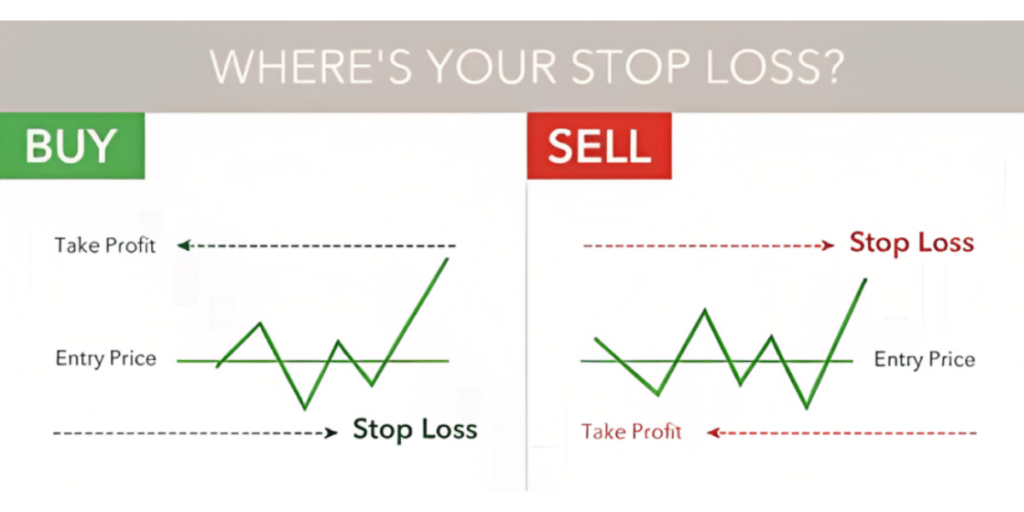 WHERE'S YOUR STOP LOSS?

BUY

Take Profit

Entry Price

Stop Loss

SELL

Stop Loss

Entry Price

Take Profit